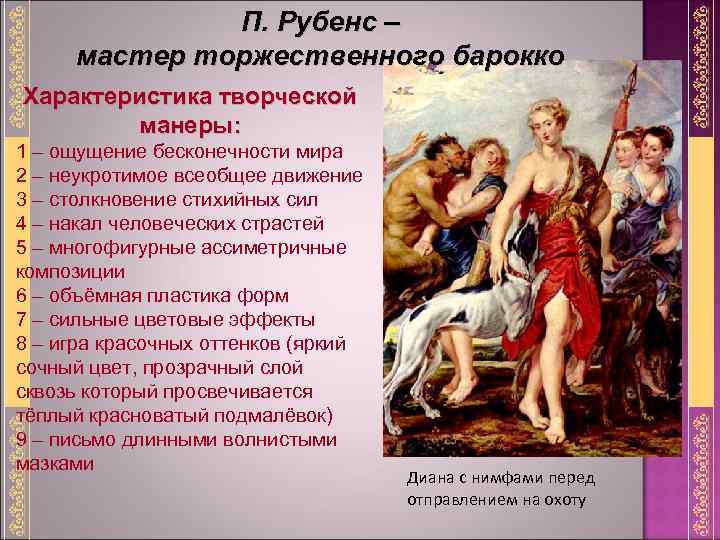 П. Рубенс –
мастер торжественного барокко

Характеристика творческой манеры:

1 – ощущение бесконечности мира
2 – неукротимое всеобщее движение
3 – столкновение стихийных сил
4 – накал человеческих страстей
5 – многофигурные ассиметричные композиции
6 – объёмная пластика форм
7 – сильные цветовые эффекты
8 – игра красочных оттенков (яркий сочный цвет, прозрачный слой сквозь который просвечивается тёплый красноватый подмалёвок)
9 – письмо длинными волнистыми мазками

Диана с нимфами перед отправлением на охоту